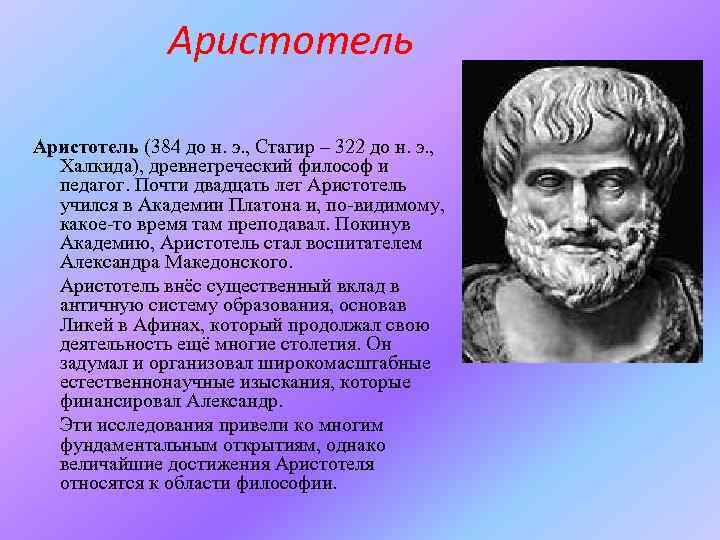 Аристотель

Аристотель (384 до н. э., Стагир – 322 до н. э., Халкида), древнегреческий философ и педагог. Почти двадцать лет Аристотель учился в Академии Платона и, по-видимому, какое-то время там преподавал. Покинув Академию, Аристотель стал воспитателем Александра Македонского.

Аристотель внёс существенный вклад в античную систему образования, основав Ликей в Афинах, который продолжал свою деятельность ещё многие столетия. Он задумал и организовал широкомасштабные естественнонаучные изыскания, которые финансировал Александр.

Эти исследования привели ко многим фундаментальным открытиям, однако величайшие достижения Аристотеля относятся к области философии.